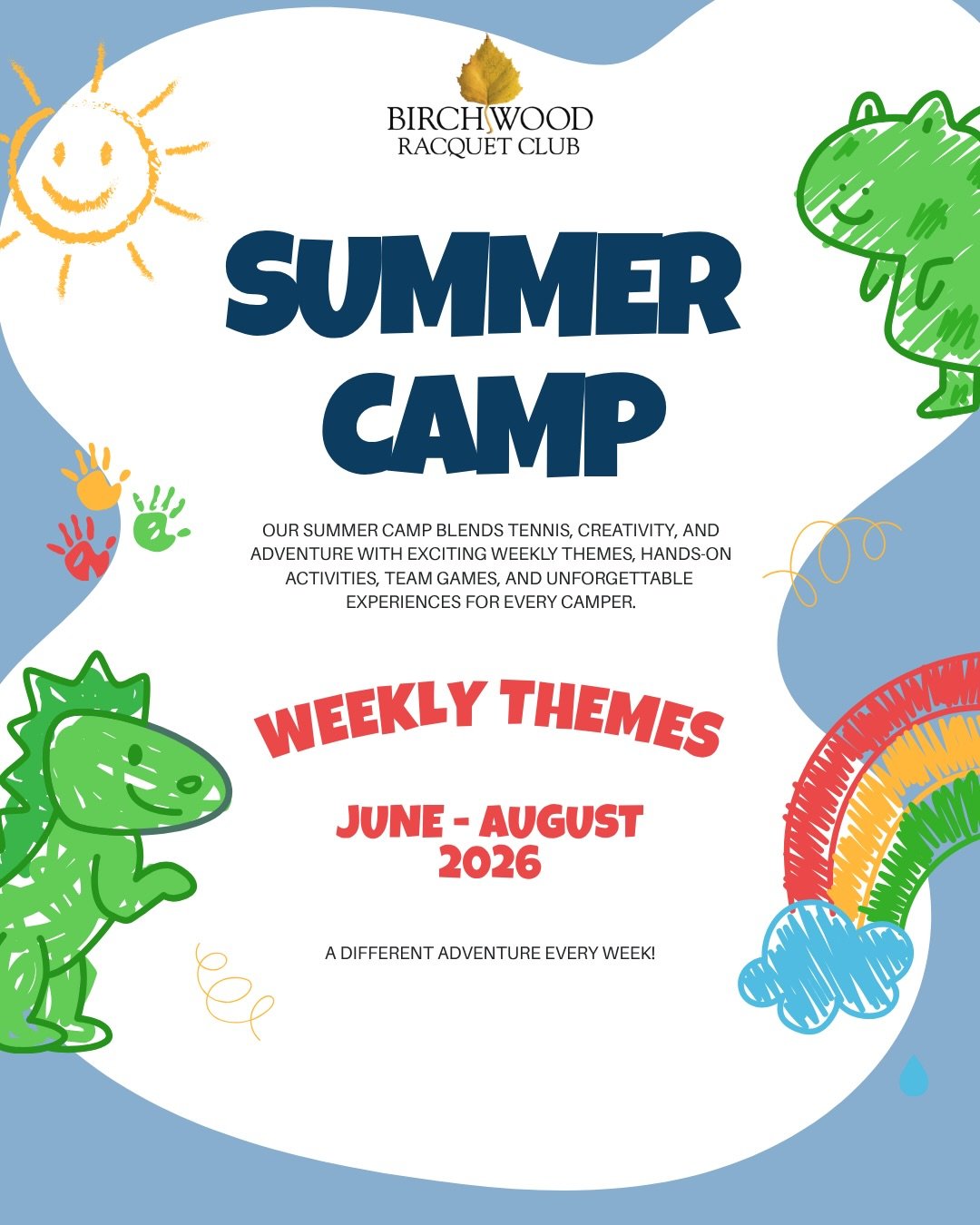 BIRCHWOOD
RACQUET CLUB

SUMMER CAMP

OUR SUMMER CAMP BLENDS TENNIS, CREATIVITY, AND ADVENTURE WITH EXCITING WEEKLY THEMES, HANDS-ON ACTIVITIES, TEAM GAMES, AND UNFORGETTABLE EXPERIENCES FOR EVERY CAMPER.

WEEKLY THEMES

JUNE - AUGUST 2026

A DIFFERENT ADVENTURE EVERY WEEK!